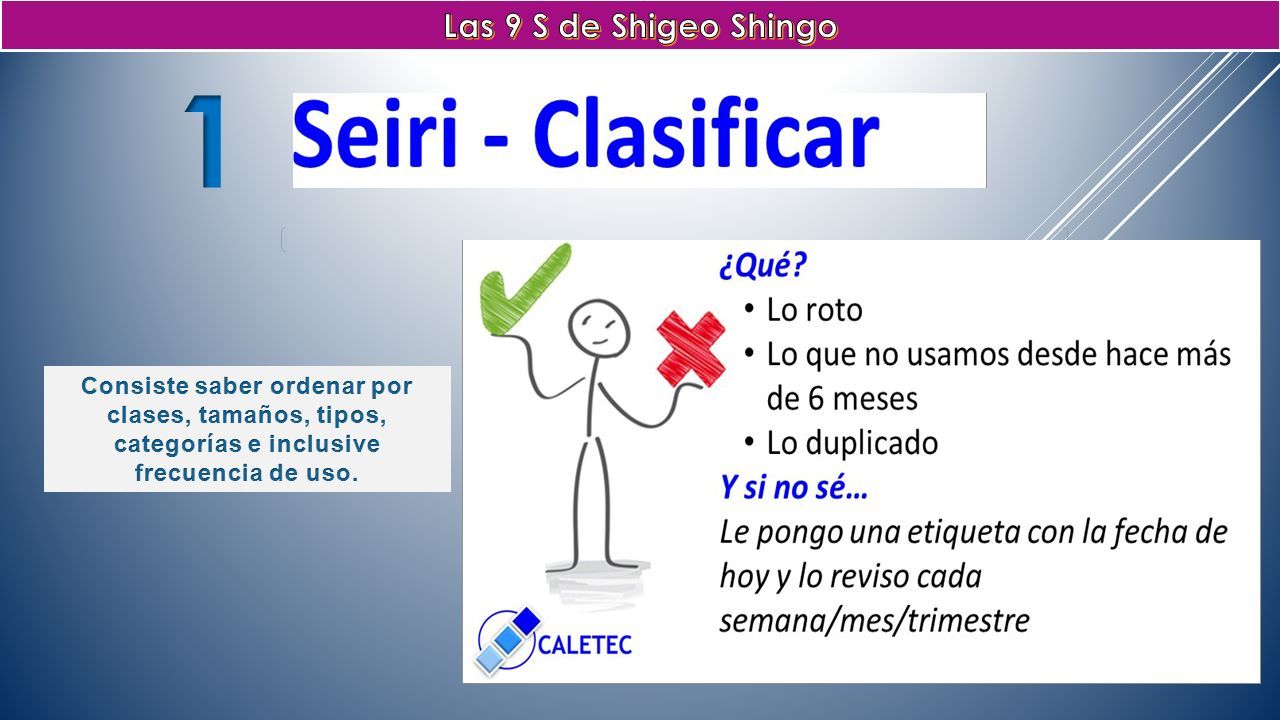 Las 9 S de Shigeo Shingo

1

Seiri - Clasificar

Consiste saber ordenar por clases, tamaños, tipos, categorías e inclusive frecuencia de uso.

¿Qué?
• Lo roto
• Lo que no usamos desde hace más de 6 meses
• Lo duplicado
Y si no sé…
Le pongo una etiqueta con la fecha de hoy y lo reviso cada semana/mes/trimestre

CALETEC